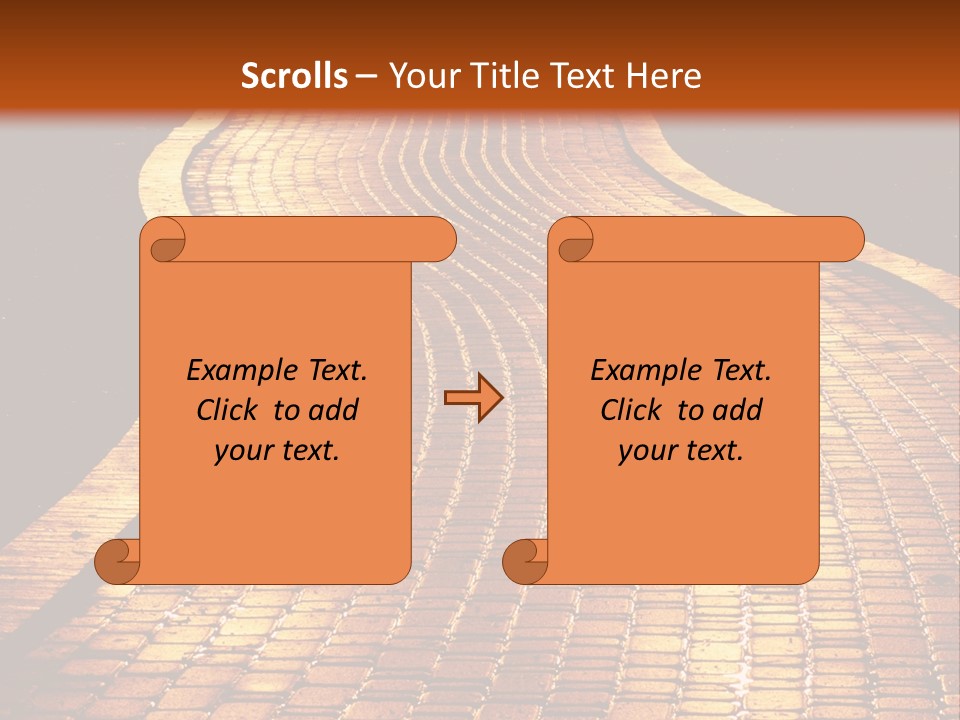 Scrolls – Your Title Text Here

Example Text. Click to add your text.

Example Text. Click to add your text.